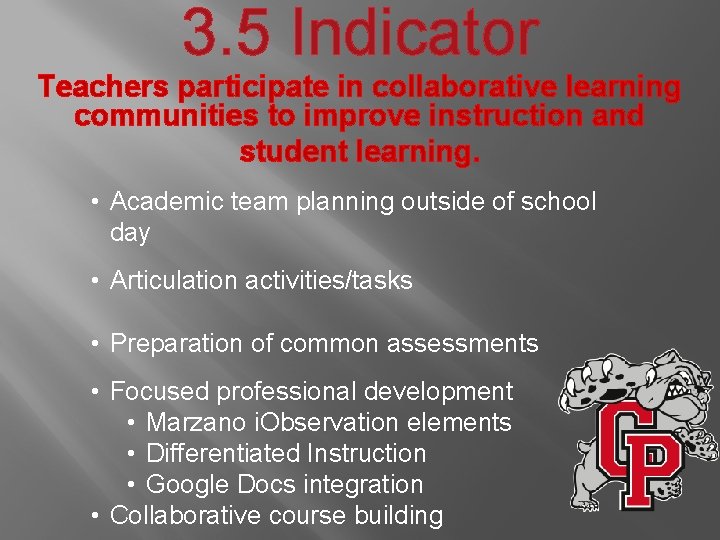 3.5 Indicator

Teachers participate in collaborative learning communities to improve instruction and student learning.

• Academic team planning outside of school day
• Articulation activities/tasks
• Preparation of common assessments
• Focused professional development
  • Marzano iObservation elements
  • Differentiated Instruction
  • Google Docs integration
• Collaborative course building

CP